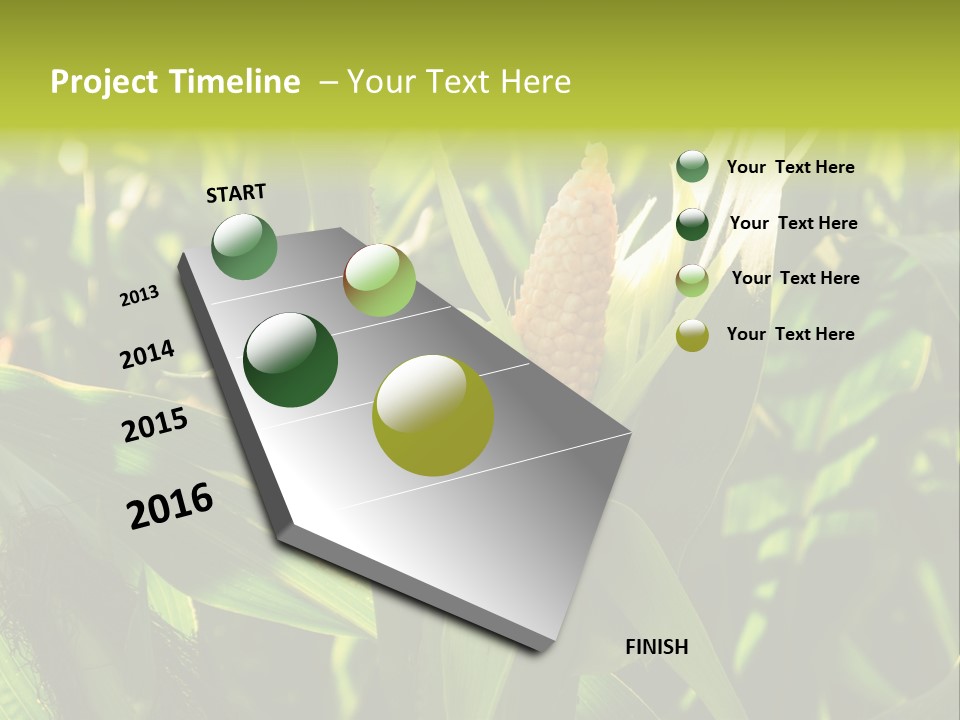 Project Timeline – Your Text Here

START

2013

2014

2015

2016

FINISH

Your Text Here

Your Text Here

Your Text Here

Your Text Here